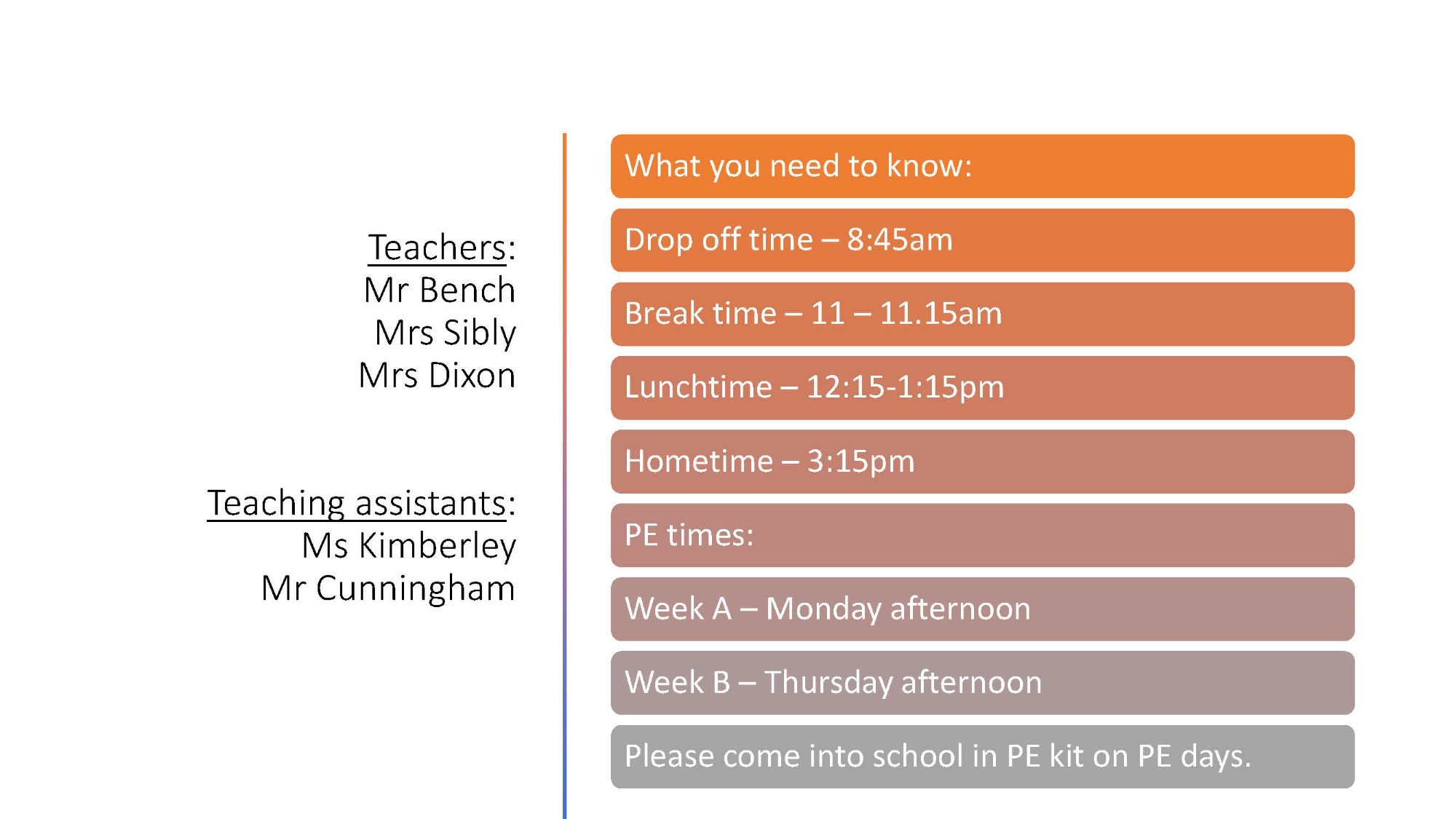 Teachers:
Mr Bench
Mrs Sibly
Mrs Dixon

Teaching assistants:
Ms Kimberley
Mr Cunningham

What you need to know:

Drop off time – 8:45am

Break time – 11 – 11.15am

Lunchtime – 12:15-1:15pm

Hometime – 3:15pm

PE times:

Week A – Monday afternoon

Week B – Thursday afternoon

Please come into school in PE kit on PE days.